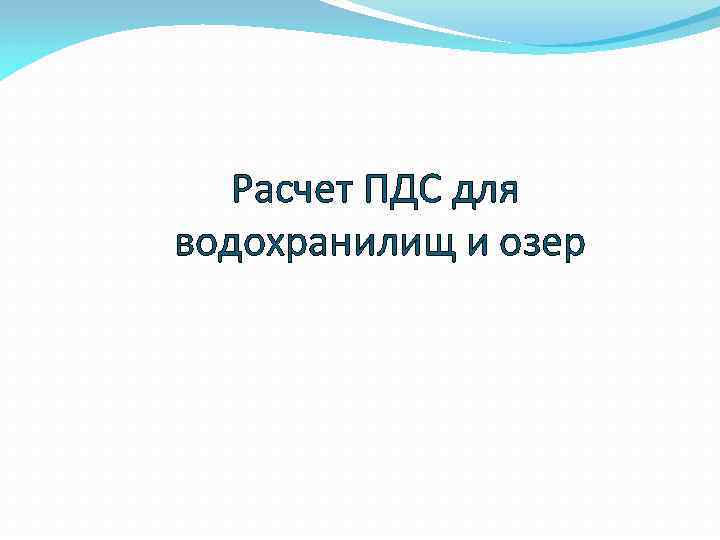 Расчет ПДС для водохранилищ и озер